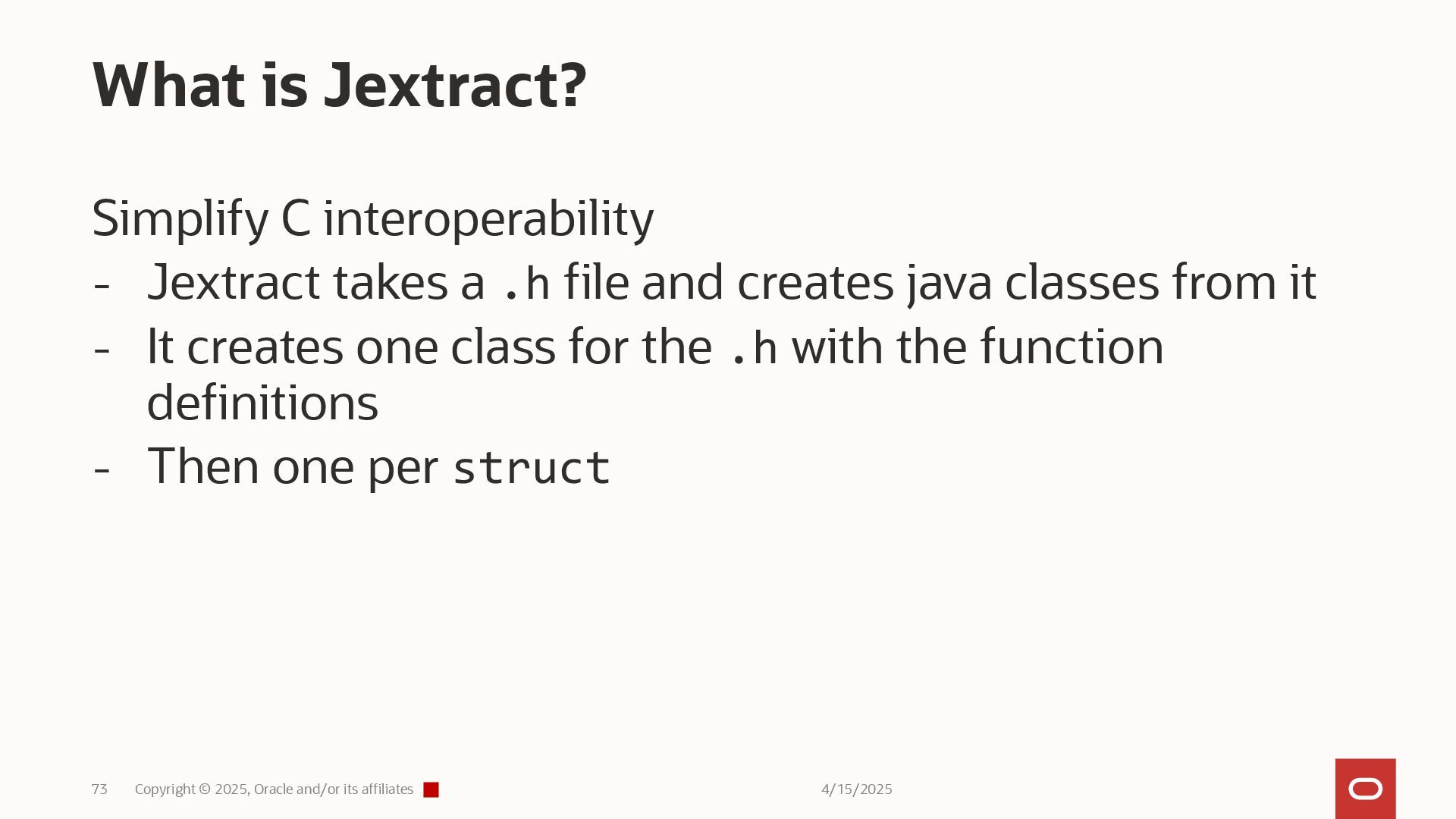 What is Jextract?

Simplify C interoperability

- Jextract takes a .h file and creates java classes from it
- It creates one class for the .h with the function definitions
- Then one per struct

73 Copyright © 2025, Oracle and/or its affiliates 4/15/2025